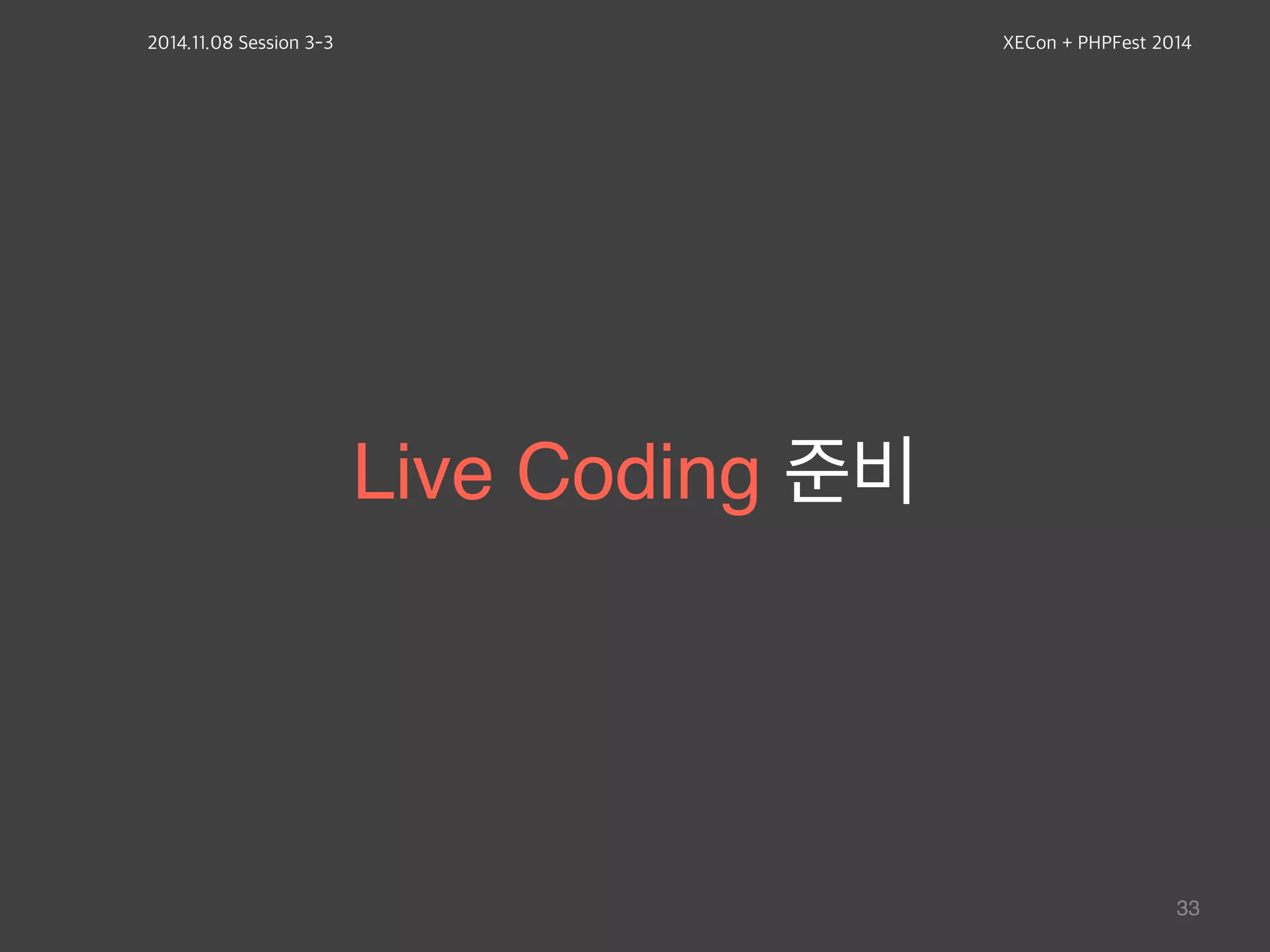 2014.11.08 Session 3-3

XECon + PHPFest 2014

Live Coding 준비

33